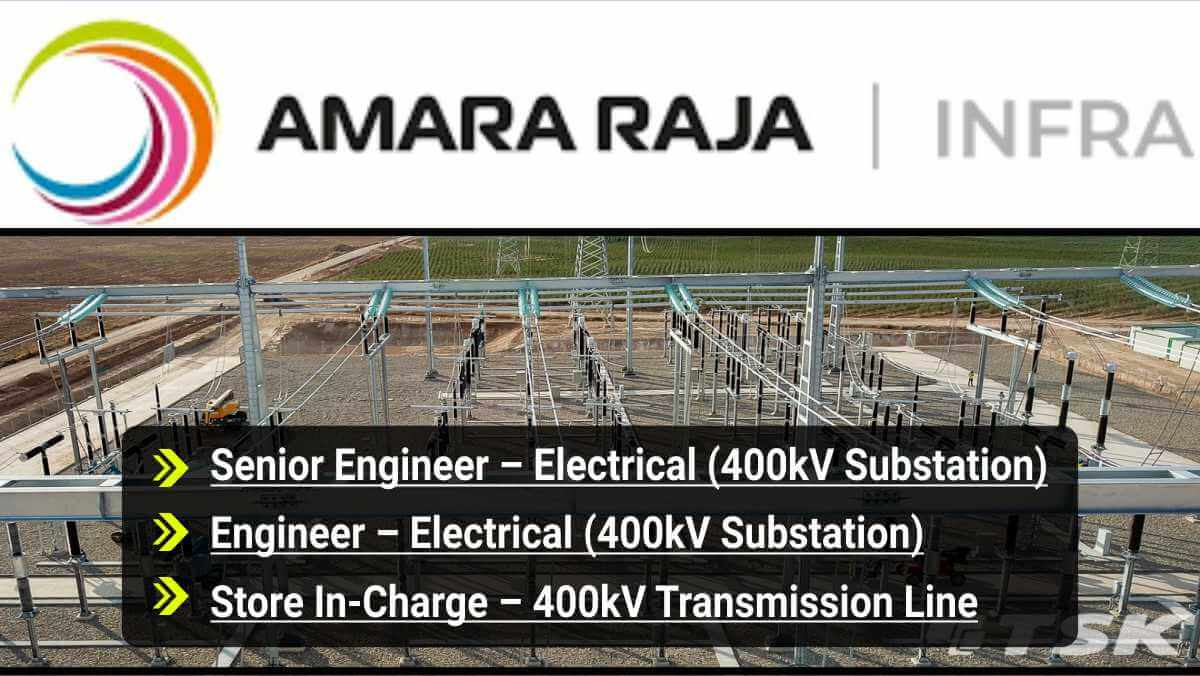 AMARA RAJA | INFRA

Senior Engineer – Electrical (400kV Substation)

Engineer – Electrical (400kV Substation)

Store In-Charge – 400kV Transmission Line

TSK